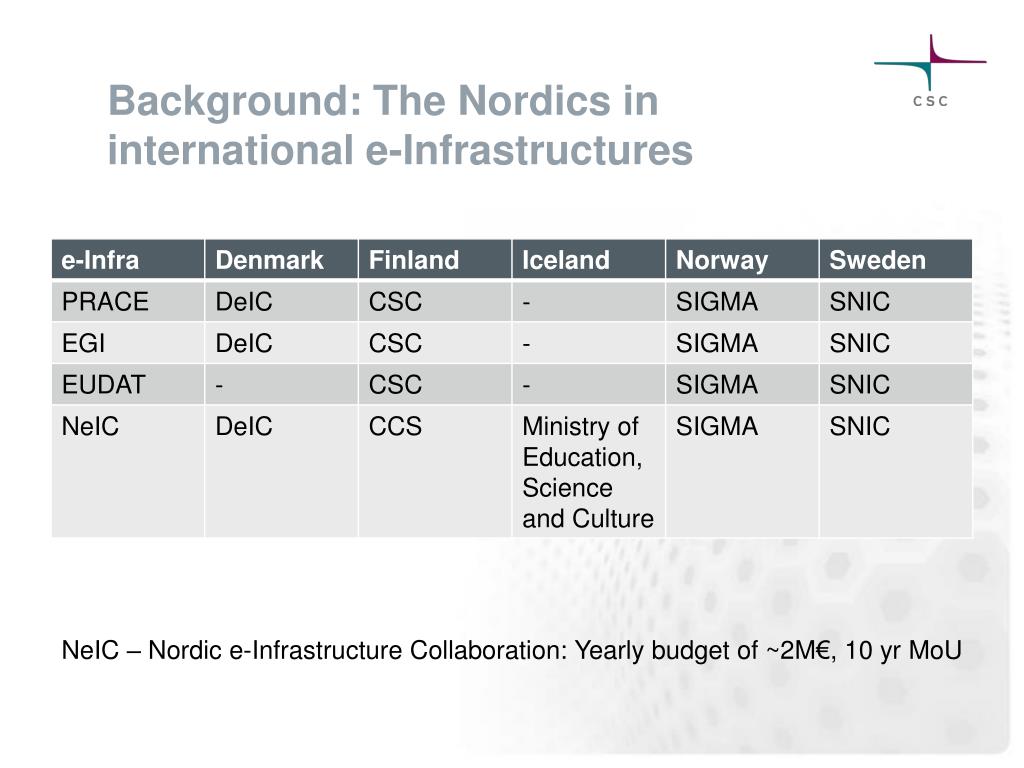 Background: The Nordics in international e-Infrastructures

CSC

| e-Infra | Denmark | Finland | Iceland | Norway | Sweden |
|---|---|---|---|---|---|
| PRACE | DeIC | CSC | - | SIGMA | SNIC |
| EGI | DeIC | CSC | - | SIGMA | SNIC |
| EUDAT | - | CSC | - | SIGMA | SNIC |
| NeIC | DeIC | CCS | Ministry of Education, Science and Culture | SIGMA | SNIC |

NeIC – Nordic e-Infrastructure Collaboration: Yearly budget of ~2M€, 10 yr MoU